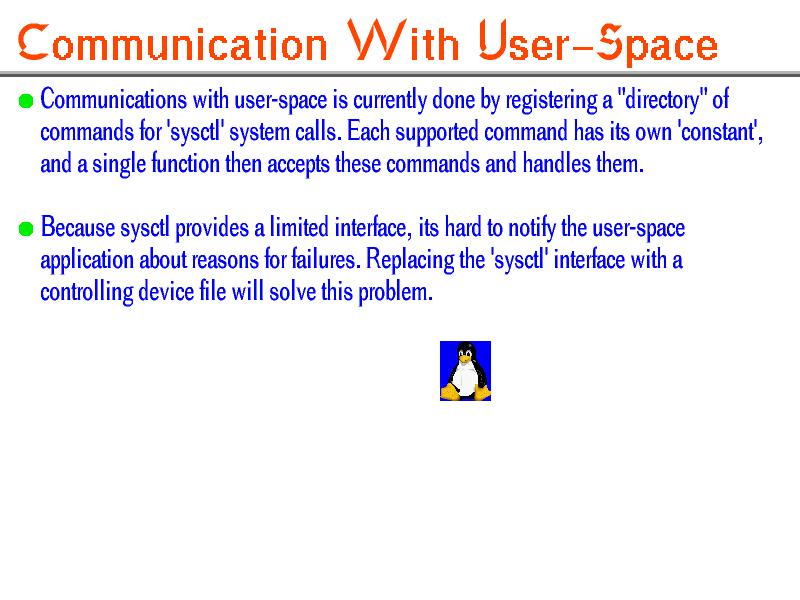 Communication With User-Space

Communications with user-space is currently done by registering a "directory" of commands for 'sysctl' system calls. Each supported command has its own 'constant', and a single function then accepts these commands and handles them.

Because sysctl provides a limited interface, its hard to notify the user-space application about reasons for failures. Replacing the 'sysctl' interface with a controlling device file will solve this problem.